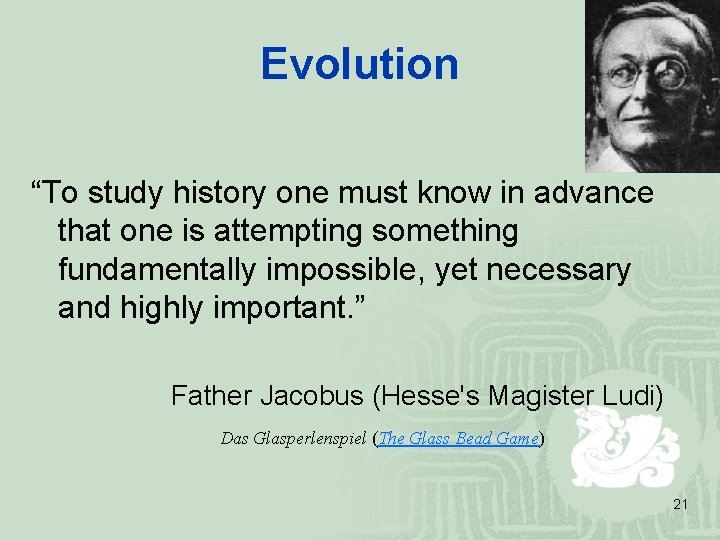 Evolution

“To study history one must know in advance that one is attempting something fundamentally impossible, yet necessary and highly important.”

Father Jacobus (Hesse's Magister Ludi)

Das Glasperlenspiel (The Glass Bead Game)

21